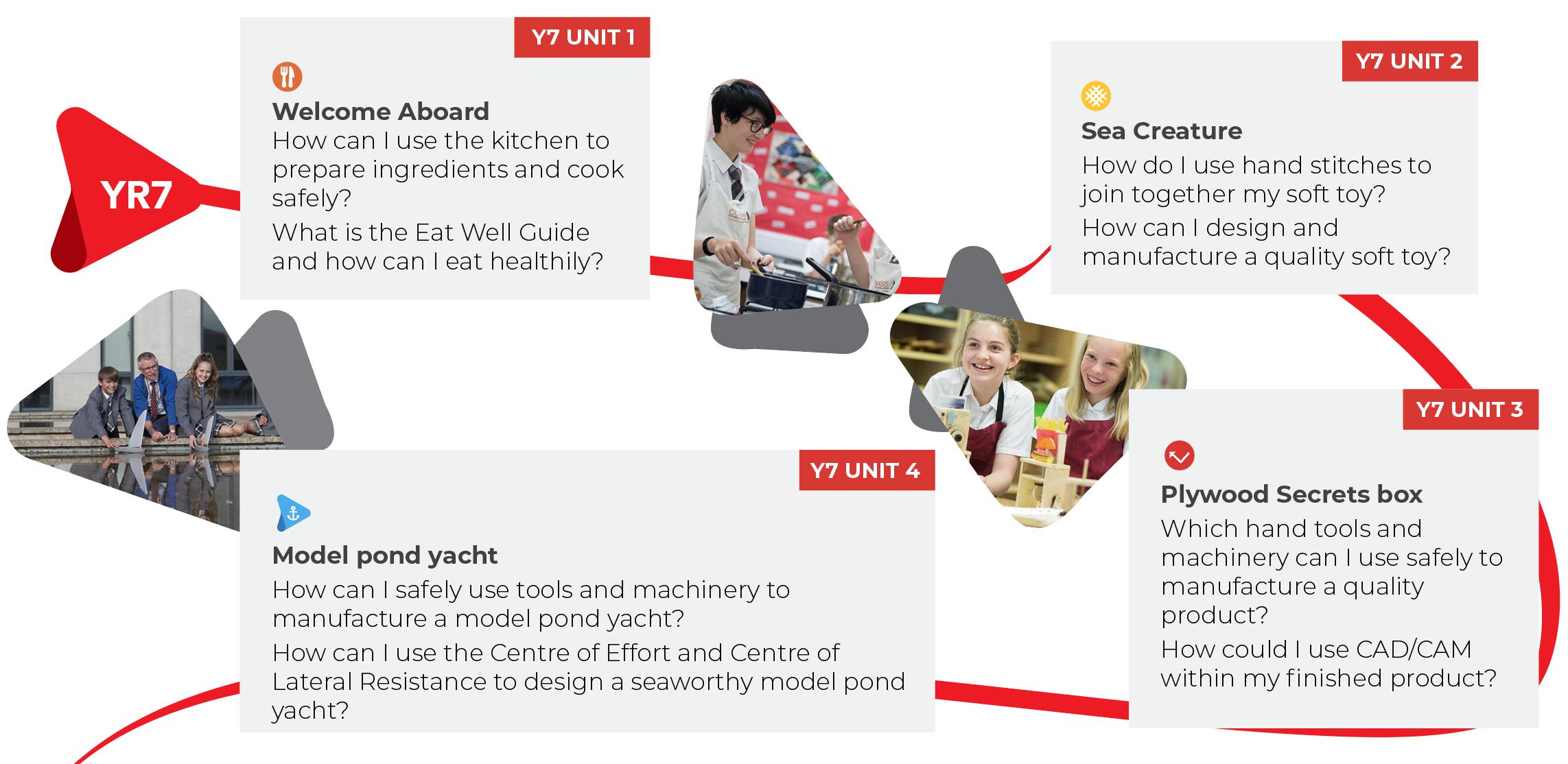 YR7

Y7 UNIT 1

Welcome Aboard
How can I use the kitchen to prepare ingredients and cook safely?
What is the Eat Well Guide and how can I eat healthily?

Y7 UNIT 2

Sea Creature
How do I use hand stitches to join together my soft toy?
How can I design and manufacture a quality soft toy?

Y7 UNIT 3

Plywood Secrets box
Which hand tools and machinery can I use safely to manufacture a quality product?
How could I use CAD/CAM within my finished product?

Y7 UNIT 4

Model pond yacht
How can I safely use tools and machinery to manufacture a model pond yacht?
How can I use the Centre of Effort and Centre of Lateral Resistance to design a seaworthy model pond yacht?